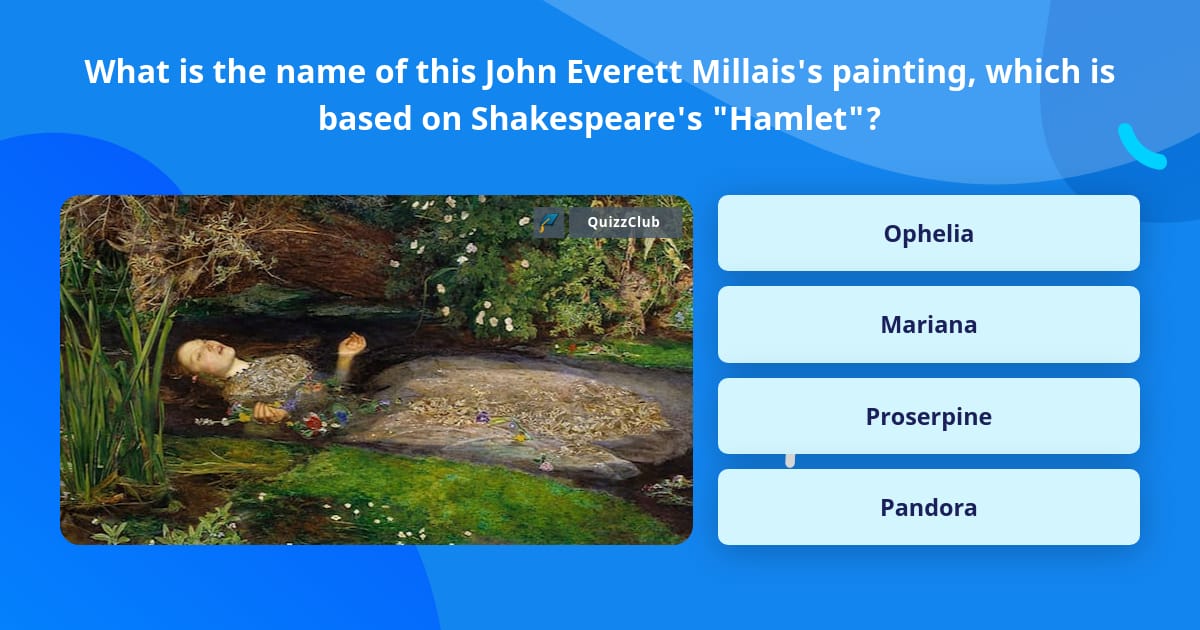 What is the name of this John Everett Millais's painting, which is based on Shakespeare's "Hamlet"?

QuizzClub

Ophelia

Mariana

Proserpine

Pandora